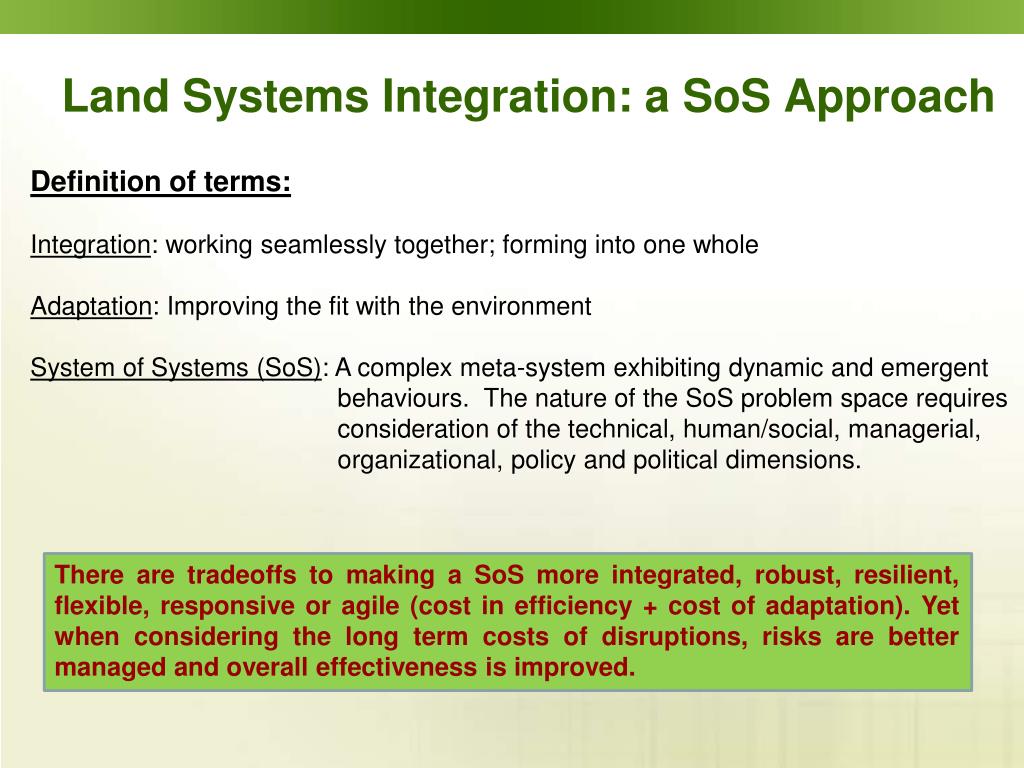 Land Systems Integration: a SoS Approach

Definition of terms:

Integration: working seamlessly together; forming into one whole

Adaptation: Improving the fit with the environment

System of Systems (SoS): A complex meta-system exhibiting dynamic and emergent behaviours. The nature of the SoS problem space requires consideration of the technical, human/social, managerial, organizational, policy and political dimensions.

There are tradeoffs to making a SoS more integrated, robust, resilient, flexible, responsive or agile (cost in efficiency + cost of adaptation). Yet when considering the long term costs of disruptions, risks are better managed and overall effectiveness is improved.